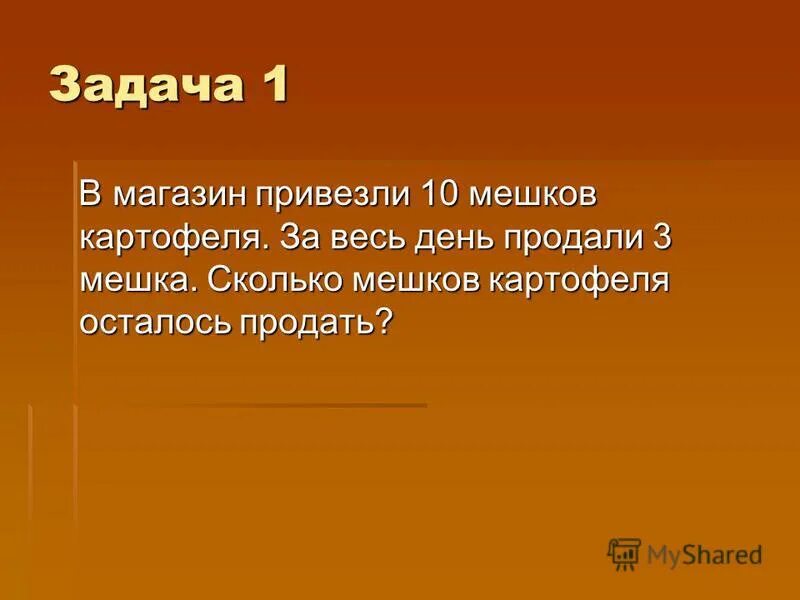 Задача 1

В магазин привезли 10 мешков картофеля. За весь день продали 3 мешка. Сколько мешков картофеля осталось продать?

MyShared